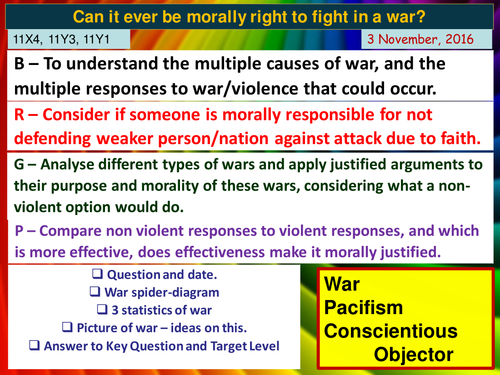 Can it ever be morally right to fight in a war?

11X4, 11Y3, 11Y1

3 November, 2016

B – To understand the multiple causes of war, and the multiple responses to war/violence that could occur.

R – Consider if someone is morally responsible for not defending weaker person/nation against attack due to faith.

G – Analyse different types of wars and apply justified arguments to their purpose and morality of these wars, considering what a non-violent option would do.

P – Compare non violent responses to violent responses, and which is more effective, does effectiveness make it morally justified.

❑ Question and date.
❑ War spider-diagram
❑ 3 statistics of war
❑ Picture of war – ideas on this.
❑ Answer to Key Question and Target Level

War
Pacifism
Conscientious Objector